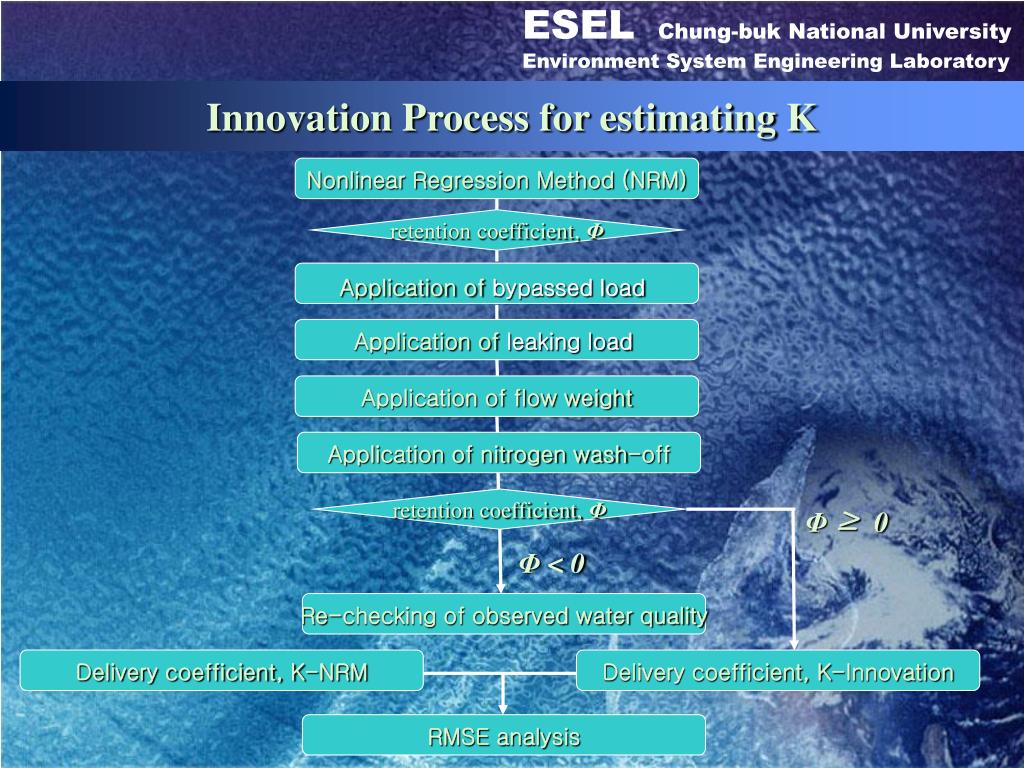 ESEL Chung-buk National University
Environment System Engineering Laboratory

Innovation Process for estimating K

Nonlinear Regression Method (NRM)

retention coefficient, $\Phi$

Application of bypassed load

Application of leaking load

Application of flow weight

Application of nitrogen wash-off

retention coefficient, $\Phi$

$\Phi \geq 0$

$\Phi < 0$

Re-checking of observed water quality

Delivery coefficient, K-NRM

Delivery coefficient, K-Innovation

RMSE analysis